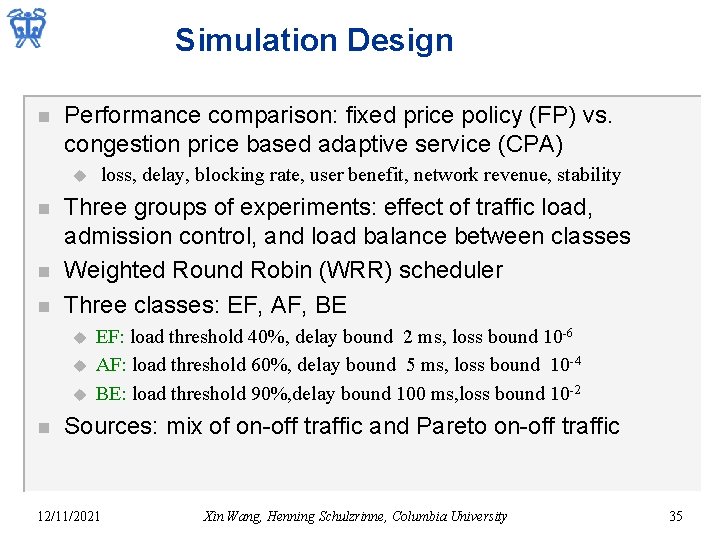 Simulation Design

Performance comparison: fixed price policy (FP) vs. congestion price based adaptive service (CPA)

loss, delay, blocking rate, user benefit, network revenue, stability

Three groups of experiments: effect of traffic load, admission control, and load balance between classes

Weighted Round Robin (WRR) scheduler

Three classes: EF, AF, BE

EF: load threshold 40%, delay bound 2 ms, loss bound $10^{-6}$

AF: load threshold 60%, delay bound 5 ms, loss bound $10^{-4}$

BE: load threshold 90%,delay bound 100 ms,loss bound $10^{-2}$

Sources: mix of on-off traffic and Pareto on-off traffic

12/11/2021 Xin Wang, Henning Schulzrinne, Columbia University 35